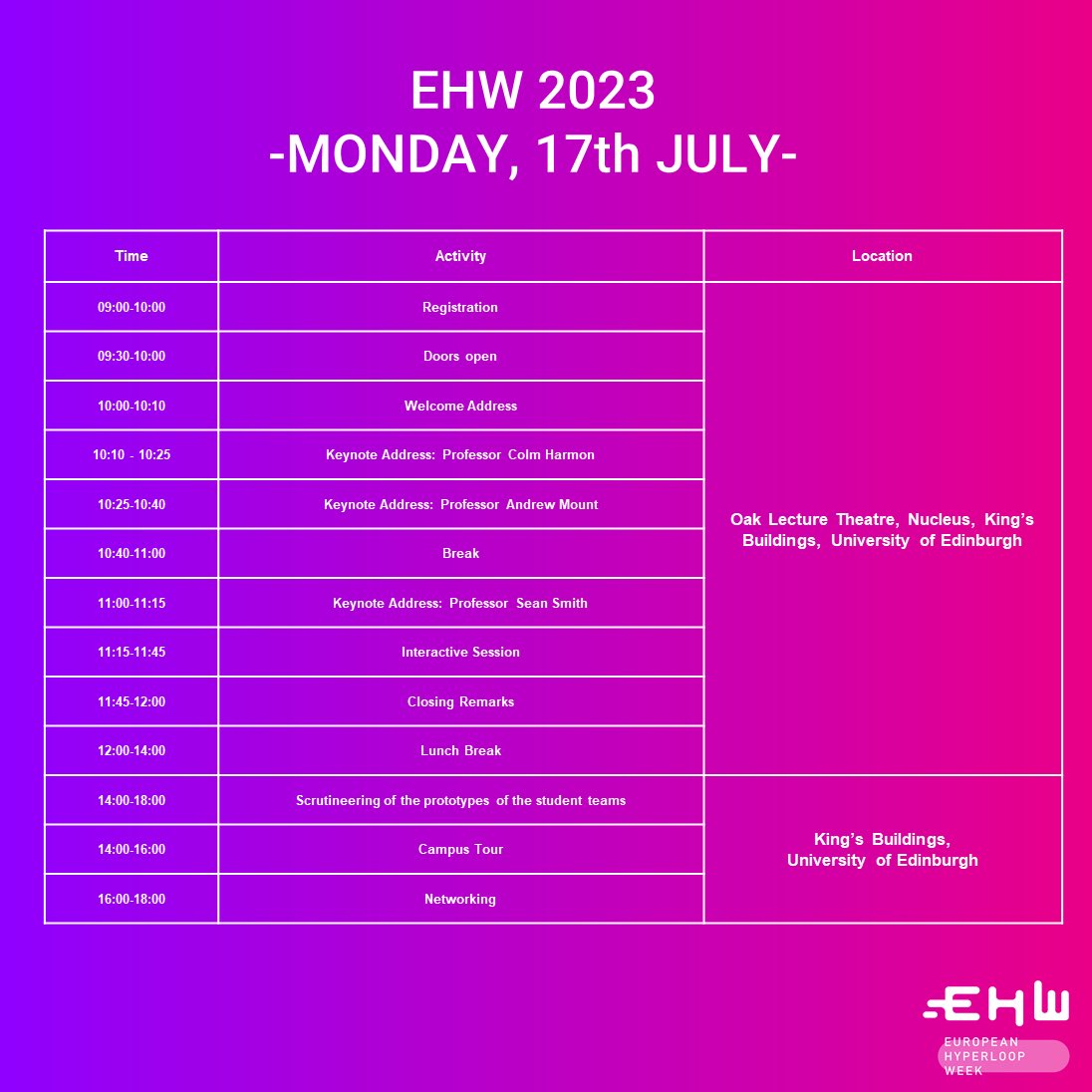 EHW 2023
-MONDAY, 17th JULY-

| Time | Activity | Location |
|---|---|---|
| 09:00-10:00 | Registration | Oak Lecture Theatre, Nucleus, King's Buildings, University of Edinburgh |
| 09:30-10:00 | Doors open | |
| 10:00-10:10 | Welcome Address | |
| 10:10 - 10:25 | Keynote Address: Professor Colm Harmon | |
| 10:25-10:40 | Keynote Address: Professor Andrew Mount | |
| 10:40-11:00 | Break | |
| 11:00-11:15 | Keynote Address: Professor Sean Smith | |
| 11:15-11:45 | Interactive Session | |
| 11:45-12:00 | Closing Remarks | |
| 12:00-14:00 | Lunch Break | |
| 14:00-18:00 | Scrutineering of the prototypes of the student teams | King's Buildings, University of Edinburgh |
| 14:00-16:00 | Campus Tour | |
| 16:00-18:00 | Networking | |

EHW
EUROPEAN HYPERLOOP WEEK